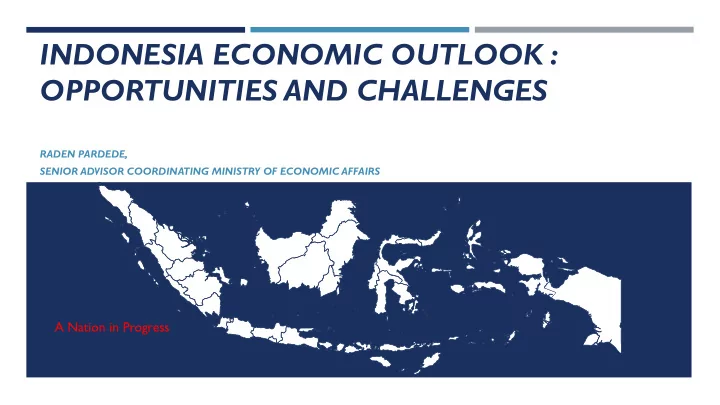 INDONESIA ECONOMIC OUTLOOK : OPPORTUNITIES AND CHALLENGES

RADEN PARDEDE,
SENIOR ADVISOR COORDINATING MINISTRY OF ECONOMIC AFFAIRS

A Nation in Progress